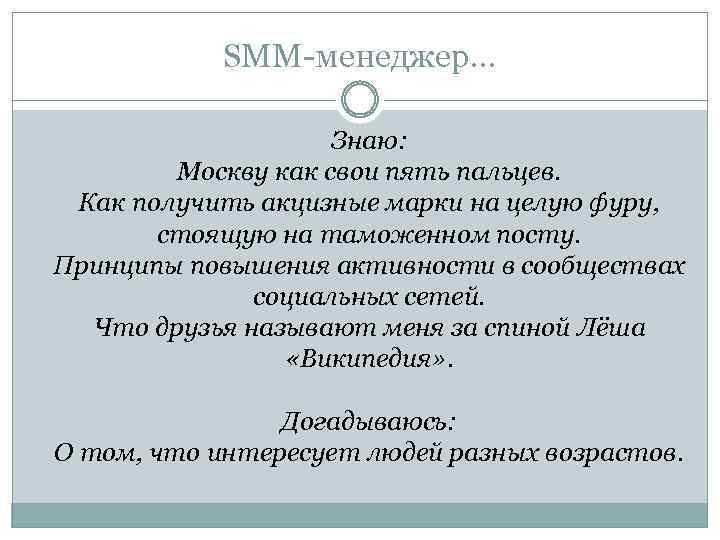 SMM-менеджер…

Знаю:
Москву как свои пять пальцев.
Как получить акцизные марки на целую фуру, стоящую на таможенном посту.
Принципы повышения активности в сообществах социальных сетей.
Что друзья называют меня за спиной Лёша «Википедия».

Догадываюсь:
О том, что интересует людей разных возрастов.